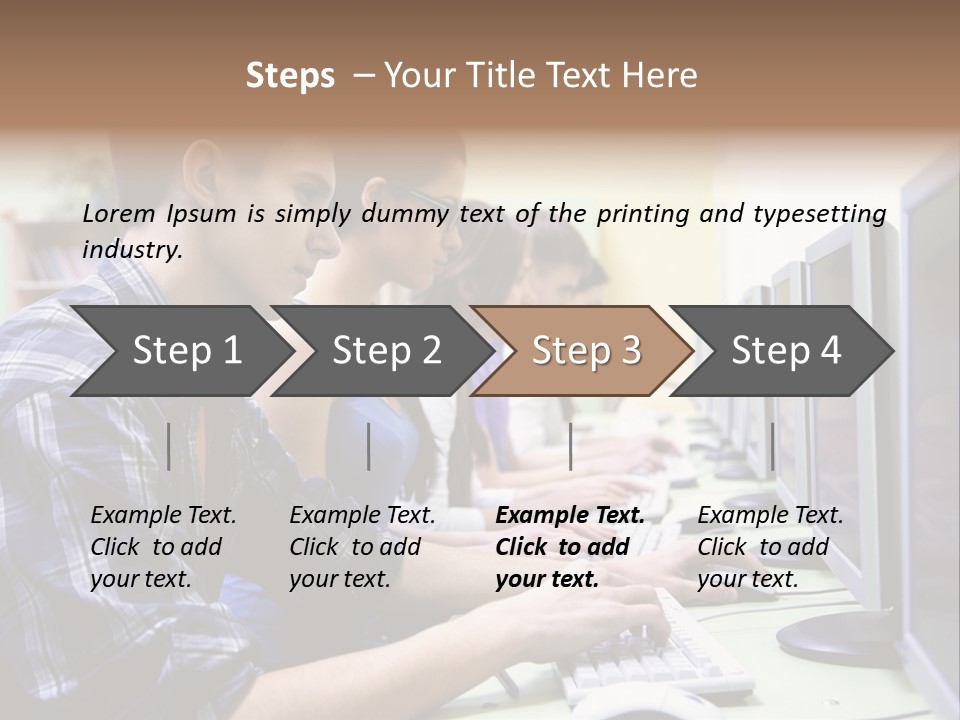 Steps – Your Title Text Here

Lorem Ipsum is simply dummy text of the printing and typesetting industry.

Step 1

Step 2

Step 3

Step 4

Example Text. Click to add your text.

Example Text. Click to add your text.

Example Text. Click to add your text.

Example Text. Click to add your text.